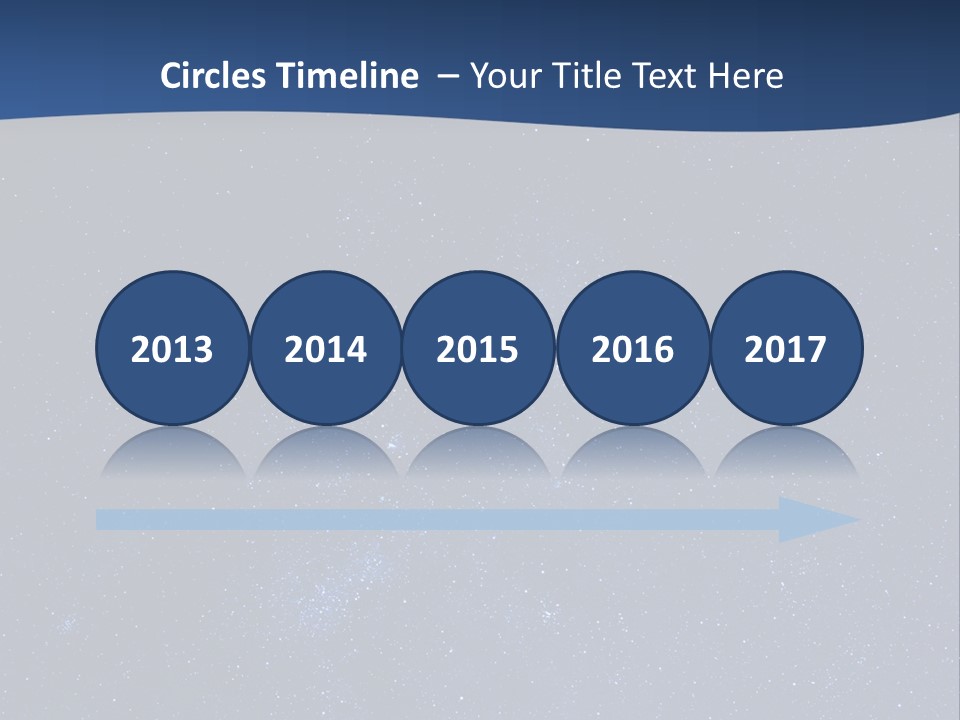 Circles Timeline – Your Title Text Here

2013 2014 2015 2016 2017